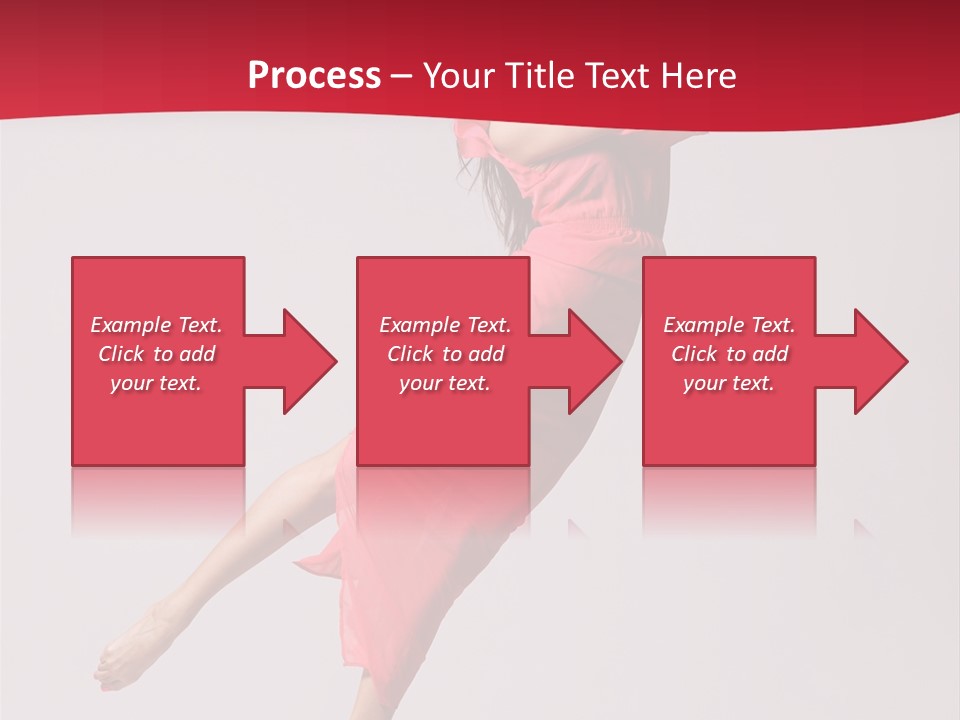 Process – Your Title Text Here

Example Text. Click to add your text.

Example Text. Click to add your text.

Example Text. Click to add your text.